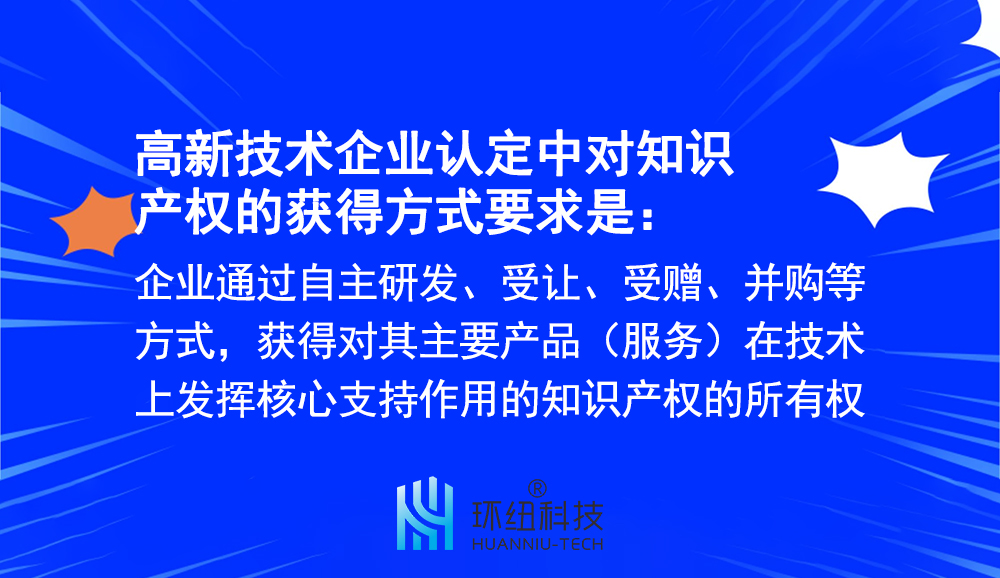 高新技术企业认定中对知识产权的获得方式要求是：

企业通过自主研发、受让、受赠、并购等方式，获得对其主要产品（服务）在技术上发挥核心支持作用的知识产权的所有权

环纽科技®
HUANNIU-TECH